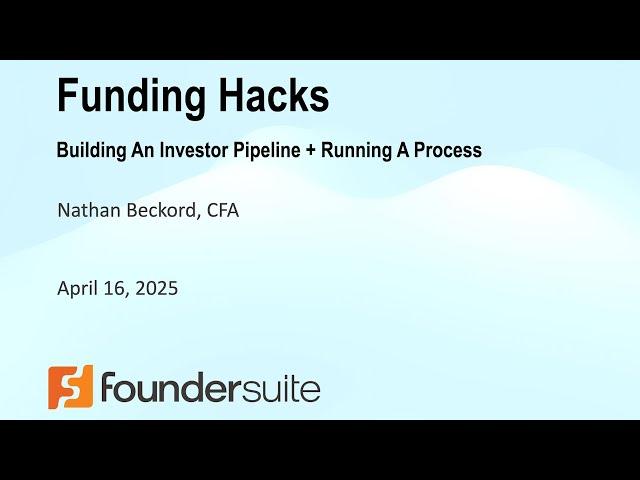 Funding Hacks

Building An Investor Pipeline + Running A Process

Nathan Beckord, CFA

April 16, 2025

foundersuite